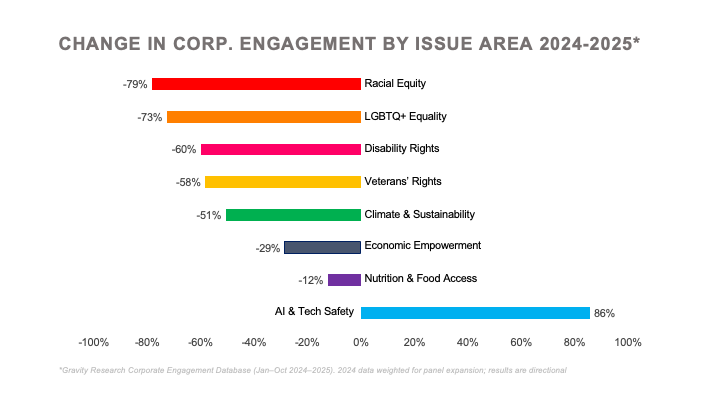 CHANGE IN CORP. ENGAGEMENT BY ISSUE AREA 2024-2025*

-79% Racial Equity
-73% LGBTQ+ Equality
-60% Disability Rights
-58% Veterans' Rights
-51% Climate & Sustainability
-29% Economic Empowerment
-12% Nutrition & Food Access
AI & Tech Safety 86%

-100% -80% -60% -40% -20% 0% 20% 40% 60% 80% 100%

*Gravity Research Corporate Engagement Database (Jan–Oct 2024–2025). 2024 data weighted for panel expansion; results are directional